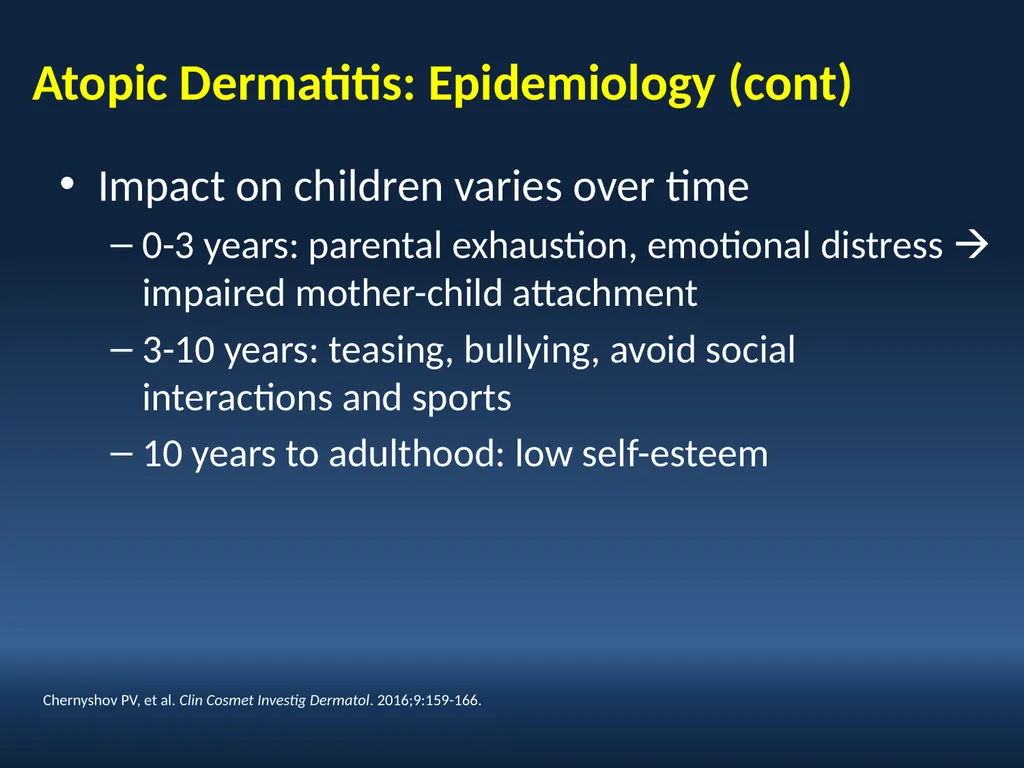 Atopic Dermatitis: Epidemiology (cont)

• Impact on children varies over time
  – 0-3 years: parental exhaustion, emotional distress → impaired mother-child attachment
  – 3-10 years: teasing, bullying, avoid social interactions and sports
  – 10 years to adulthood: low self-esteem

Chernyshov PV, et al. Clin Cosmet Investig Dermatol. 2016;9:159-166.